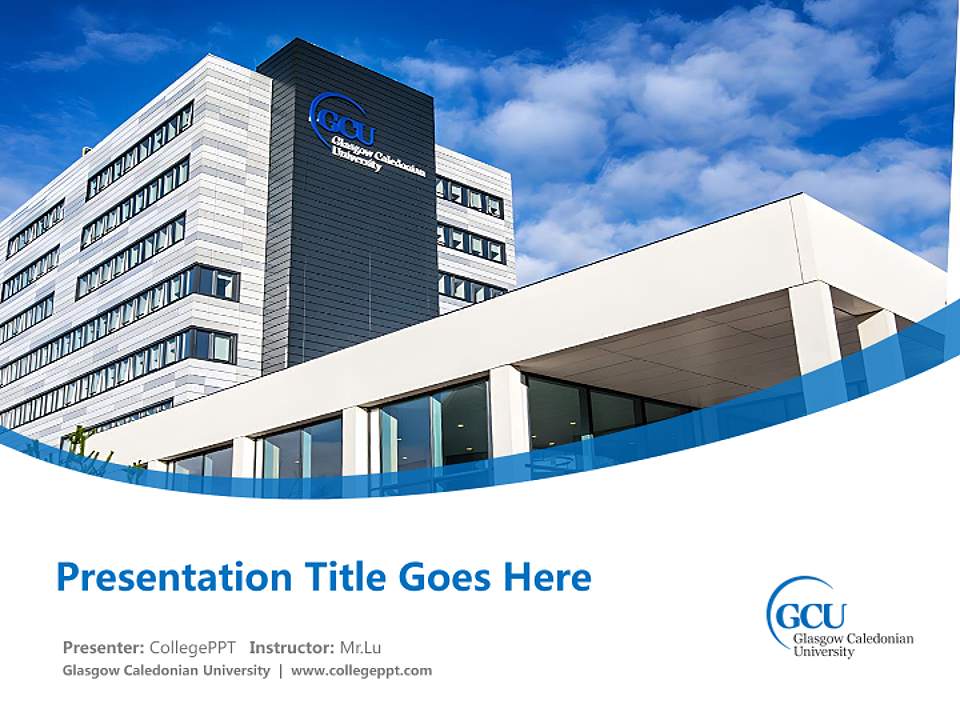 GCU
Glasgow Caledonian University

Presentation Title Goes Here

Presenter: CollegePPT Instructor: Mr.Lu
Glasgow Caledonian University | www.collegeppt.com

GCU
Glasgow Caledonian University